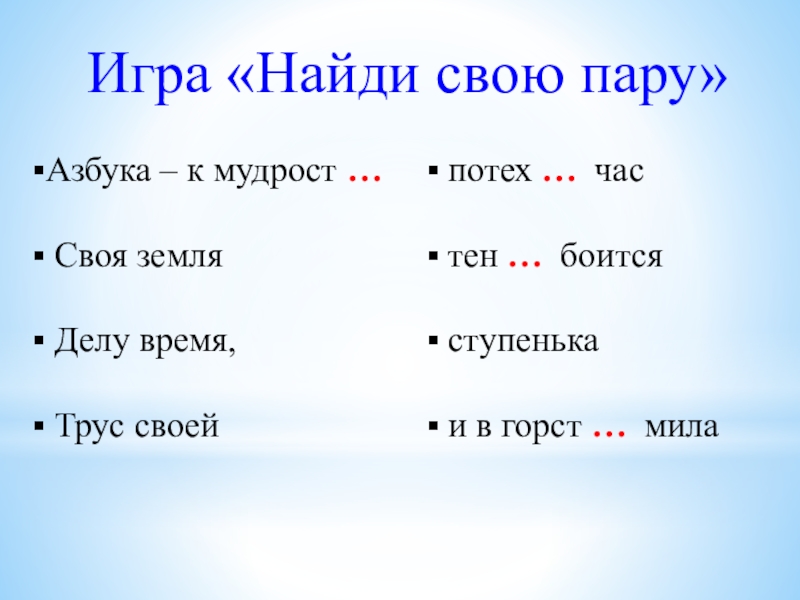 Игра «Найди свою пару»

▪Азбука – к мудрост …

▪ Своя земля

▪ Делу время,

▪ Трус своей

▪ потех … час

▪ тен … боится

▪ ступенька

▪ и в горст … мила